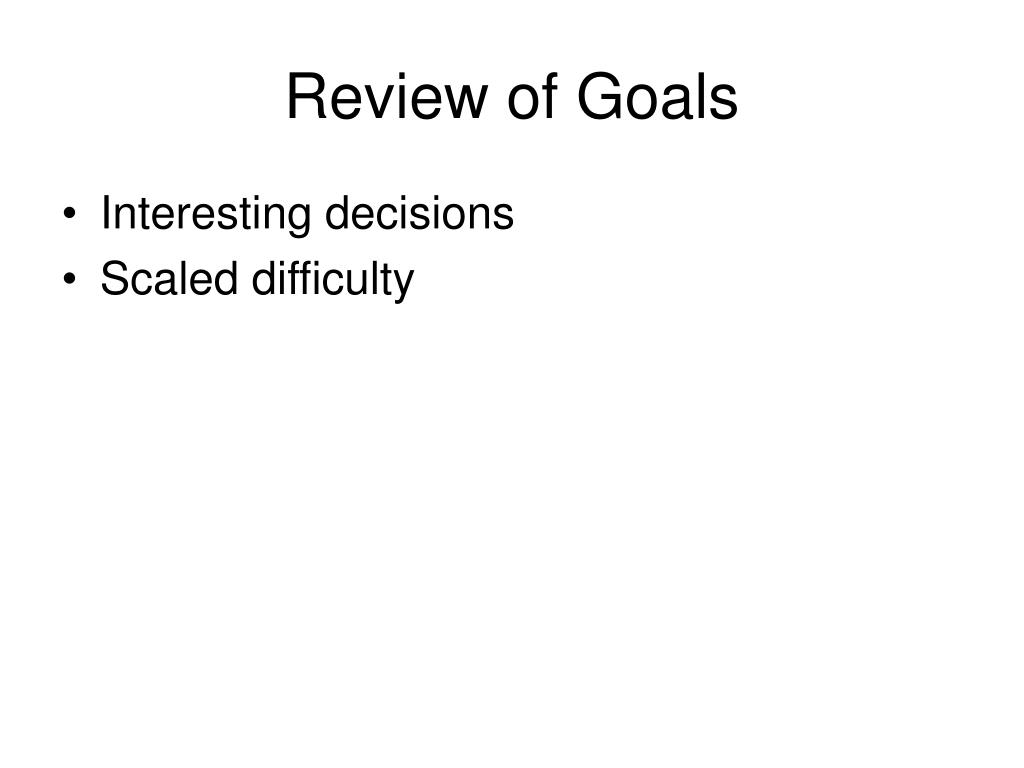 Review of Goals

• Interesting decisions
• Scaled difficulty